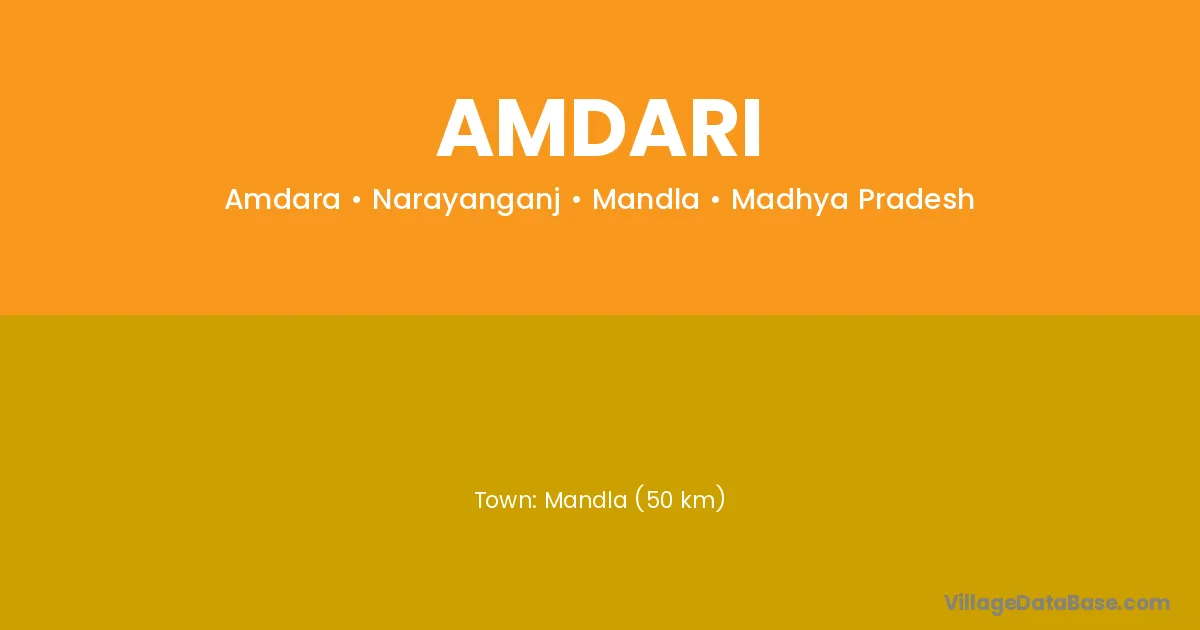 AMDARI

Amdara • Narayanganj • Mandla • Madhya Pradesh

Town: Mandla (50 km)

VillageDataBase.com